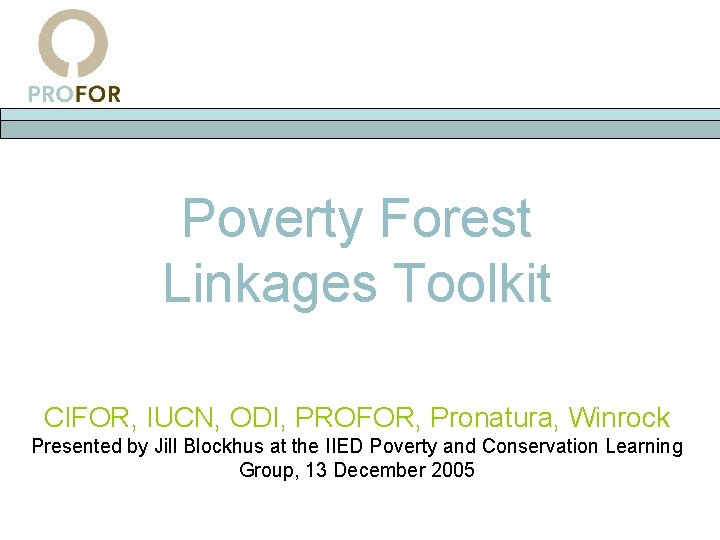 PROFOR

Poverty Forest Linkages Toolkit

CIFOR, IUCN, ODI, PROFOR, Pronatura, Winrock
Presented by Jill Blockhus at the IIED Poverty and Conservation Learning Group, 13 December 2005